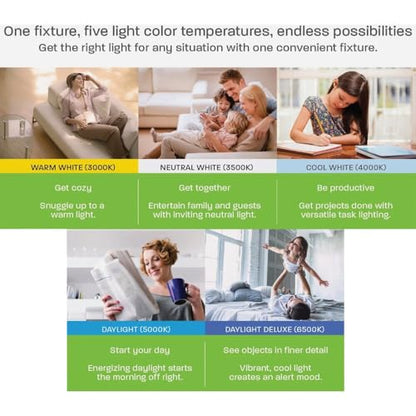 One fixture, five light color temperatures, endless possibilities
Get the right light for any situation with one convenient fixture.

WARM WHITE (3000K)

Get cozy

Snuggle up to a warm light.

NEUTRAL WHITE (3500K)

Get together

Entertain family and guests with inviting neutral light.

COOL WHITE (4000K)

Be productive

Get projects done with versatile task lighting.

DAYLIGHT (5000K)

Start your day

Energizing daylight starts the morning off right.

DAYLIGHT DELUXE (6500K)

See objects in finer detail

Vibrant, cool light creates an alert mood.